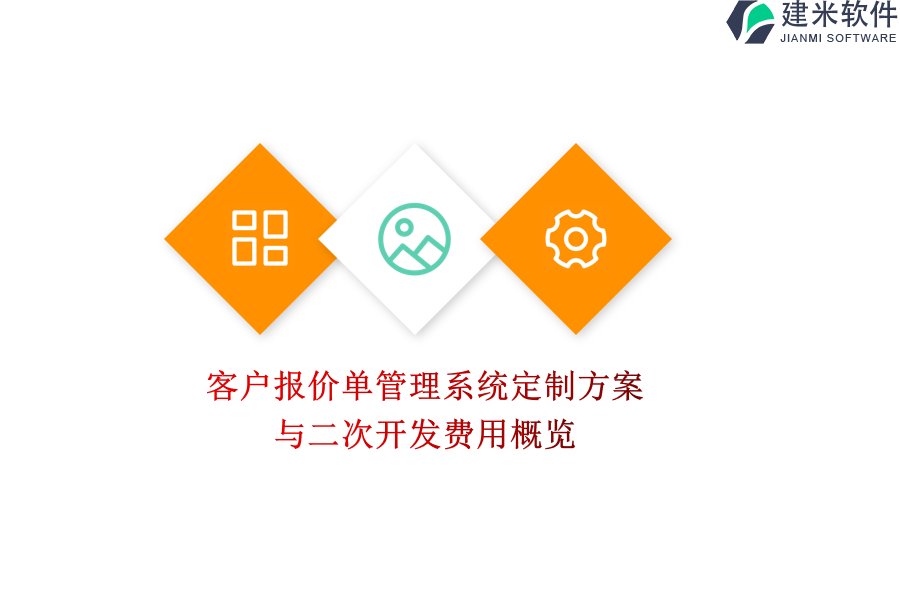 建米软件
JIANMI SOFTWARE

客户报价单管理系统定制方案
与二次开发费用概览